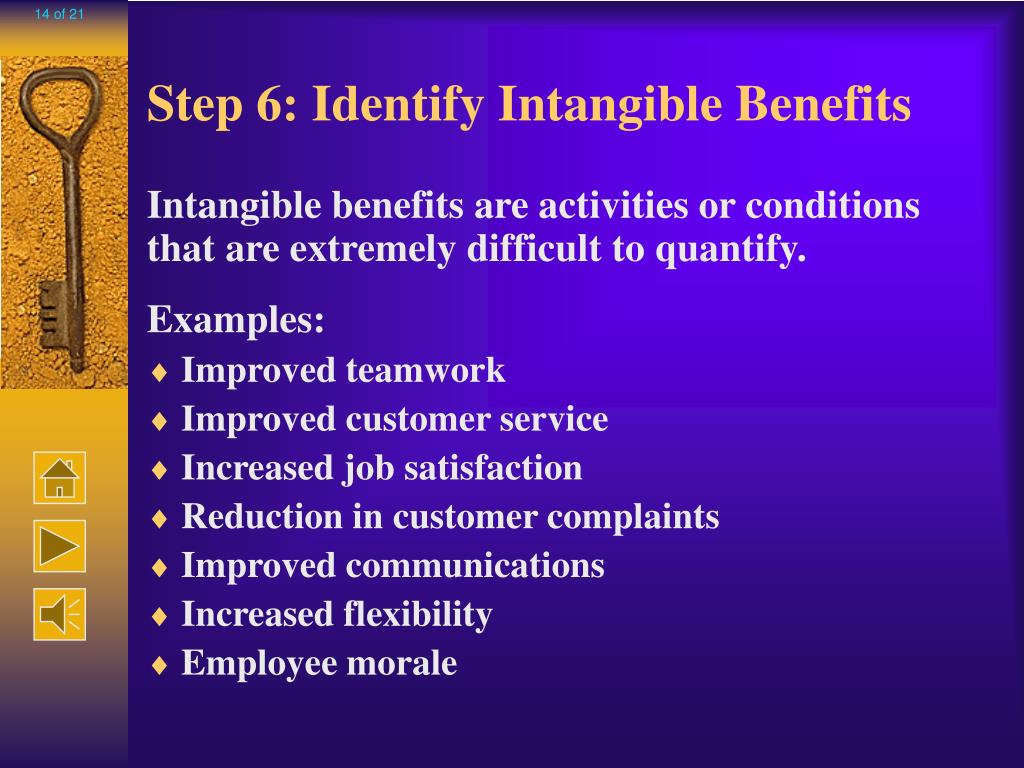 14 of 21

Step 6: Identify Intangible Benefits

Intangible benefits are activities or conditions that are extremely difficult to quantify.

Examples:
♦ Improved teamwork
♦ Improved customer service
♦ Increased job satisfaction
♦ Reduction in customer complaints
♦ Improved communications
♦ Increased flexibility
♦ Employee morale